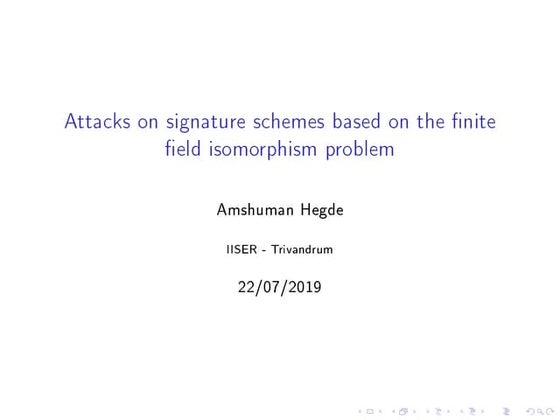 Attacks on signature schemes based on the finite field isomorphism problem

Amshuman Hegde

IISER - Trivandrum

22/07/2019